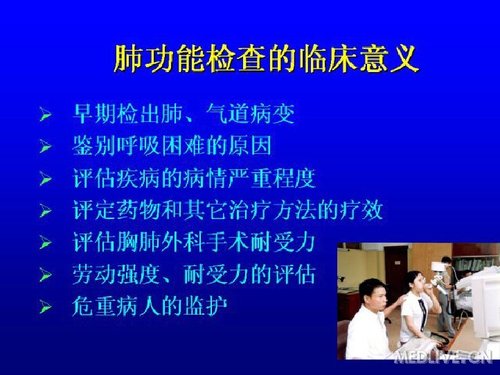 肺功能检查的临床意义

➢ 早期检出肺、气道病变
➢ 鉴别呼吸困难的原因
➢ 评估疾病的病情严重程度
➢ 评定药物和其它治疗方法的疗效
➢ 评估胸肺外科手术耐受力
➢ 劳动强度、耐受力的评估
➢ 危重病人的监护

MEDLIVE.CN